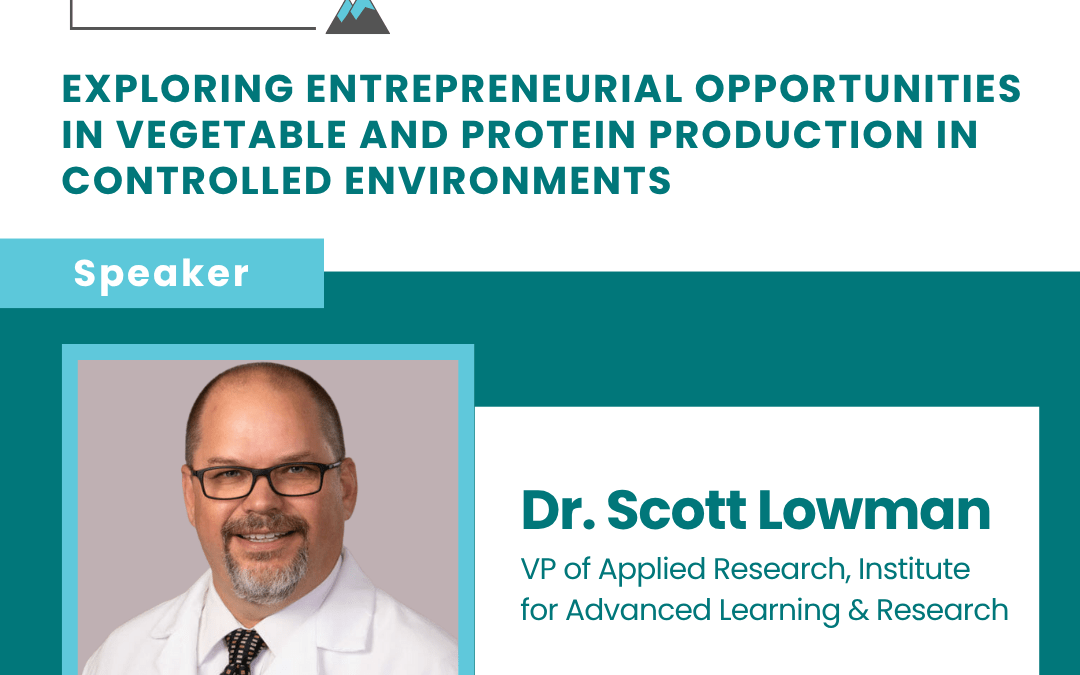 EXPLORING ENTREPRENEURIAL OPPORTUNITIES IN VEGETABLE AND PROTEIN PRODUCTION IN CONTROLLED ENVIRONMENTS

Speaker

Dr. Scott Lowman

VP of Applied Research, Institute for Advanced Learning & Research